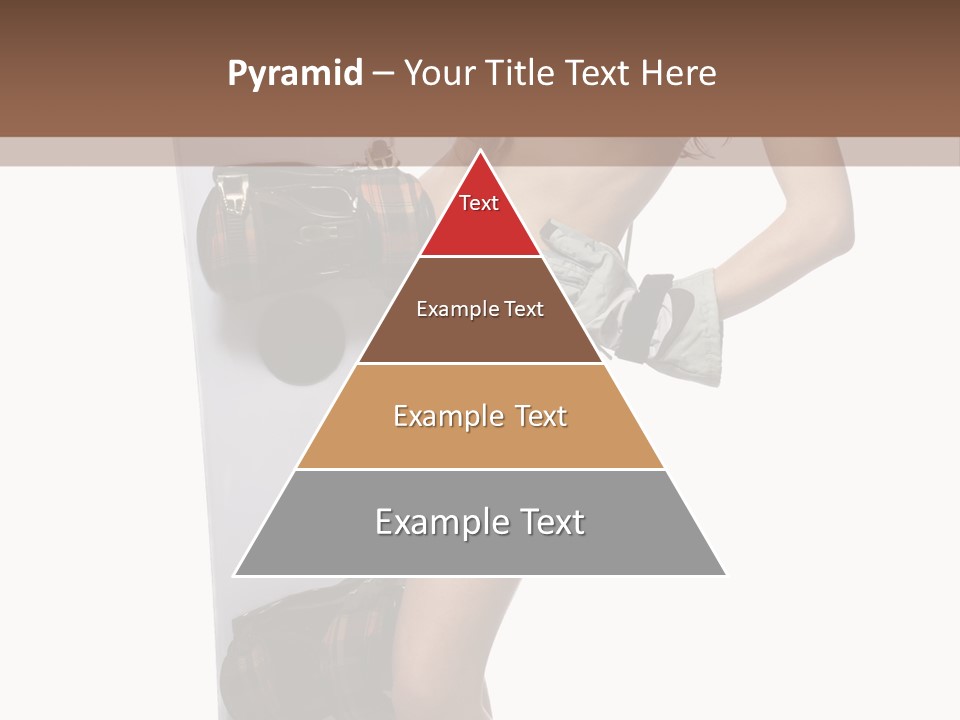 Pyramid – Your Title Text Here

Text

Example Text

Example Text

Example Text